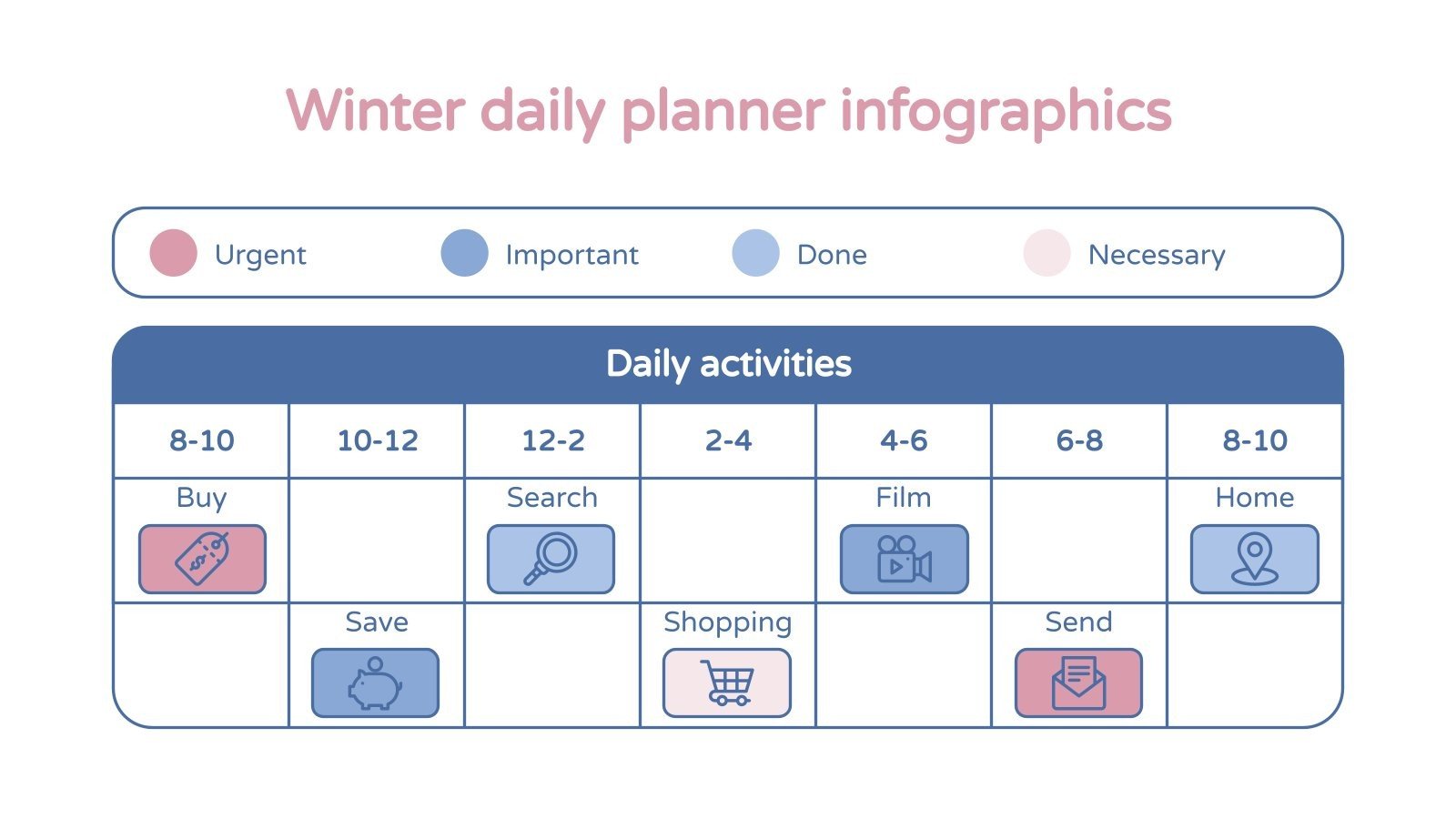 Winter daily planner infographics

Urgent
Important
Done
Necessary

Daily activities

| 8-10 | 10-12 | 12-2 | 2-4 | 4-6 | 6-8 | 8-10 |
|---|---|---|---|---|---|---|
| Buy | | Search | | Film | | Home |
| | Save | | Shopping | | Send | |